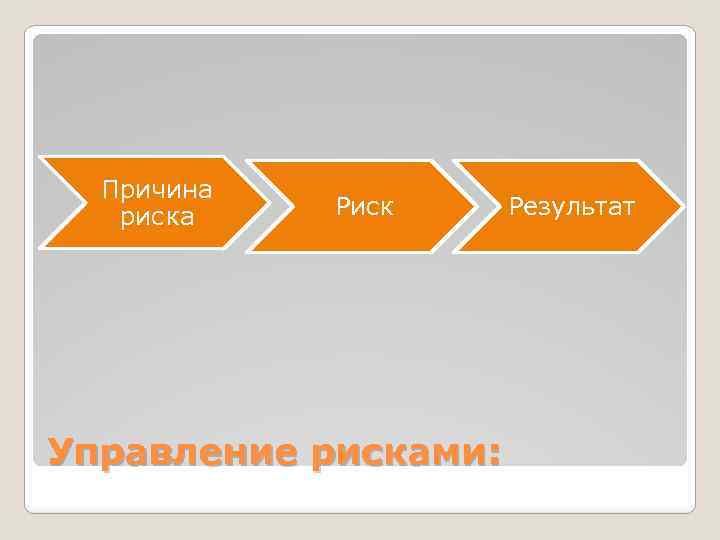 Причина риска

Риск

Результат

Управление рисками: